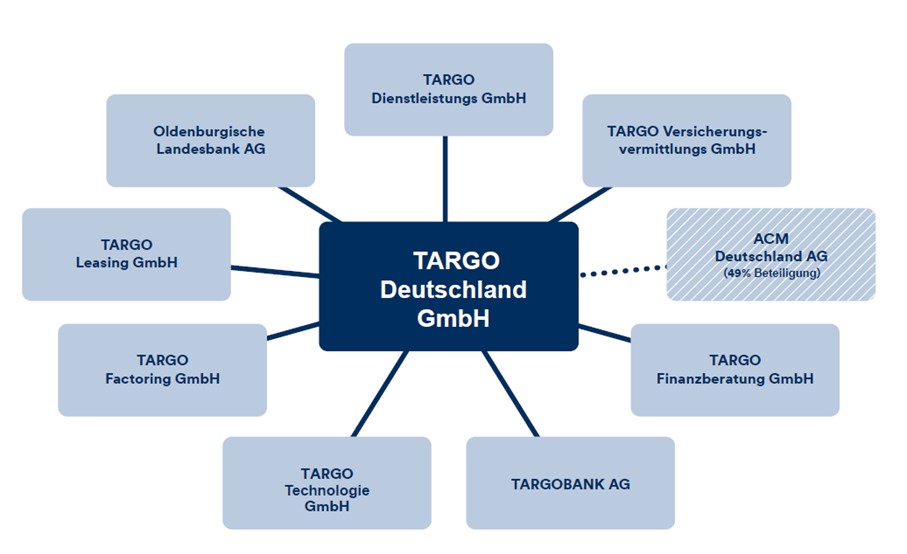 TARGO Dienstleistungs GmbH

Oldenburgische Landesbank AG

TARGO Versicherungsvermittlungs GmbH

TARGO Leasing GmbH

TARGO Deutschland GmbH

ACM Deutschland AG
(49% Beteiligung)

TARGO Factoring GmbH

TARGO Finanzberatung GmbH

TARGO Technologie GmbH

TARGOBANK AG